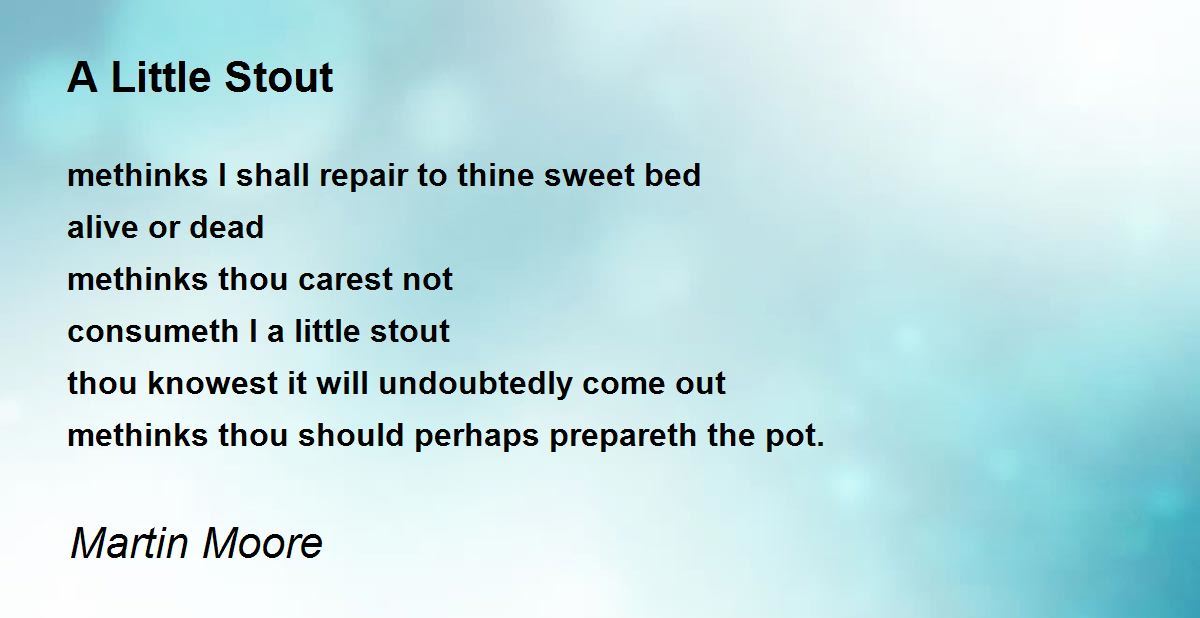 A Little Stout

methinks I shall repair to thine sweet bed
alive or dead
methinks thou carest not
consumeth I a little stout
thou knowest it will undoubtedly come out
methinks thou should perhaps prepareth the pot.

Martin Moore